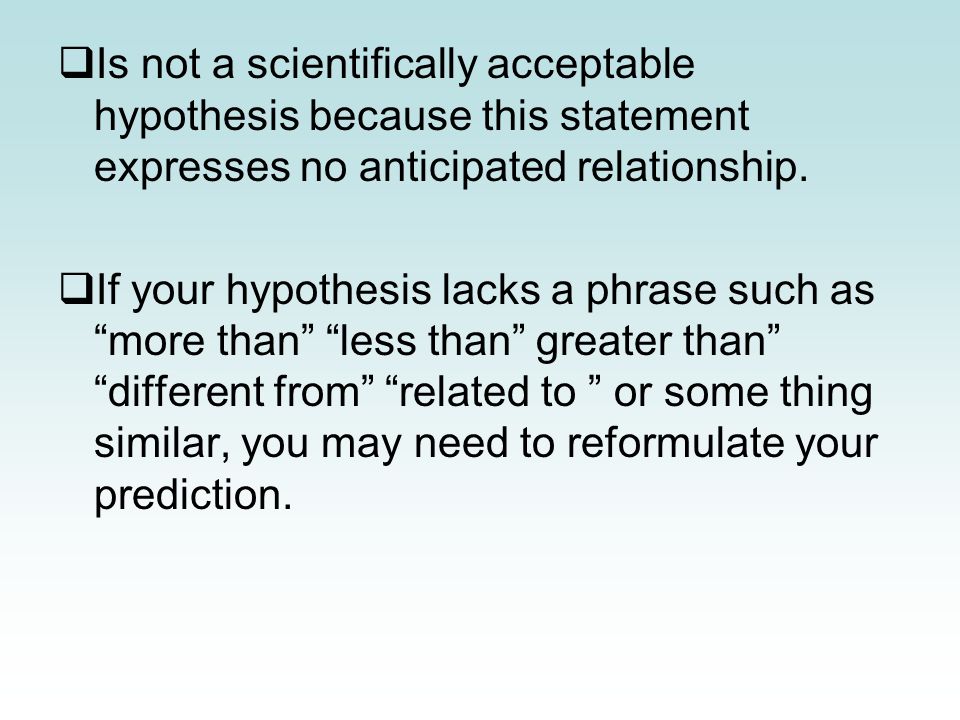 ❑Is not a scientifically acceptable hypothesis because this statement expresses no anticipated relationship.

❑If your hypothesis lacks a phrase such as “more than” “less than” greater than” “different from” “related to ” or some thing similar, you may need to reformulate your prediction.